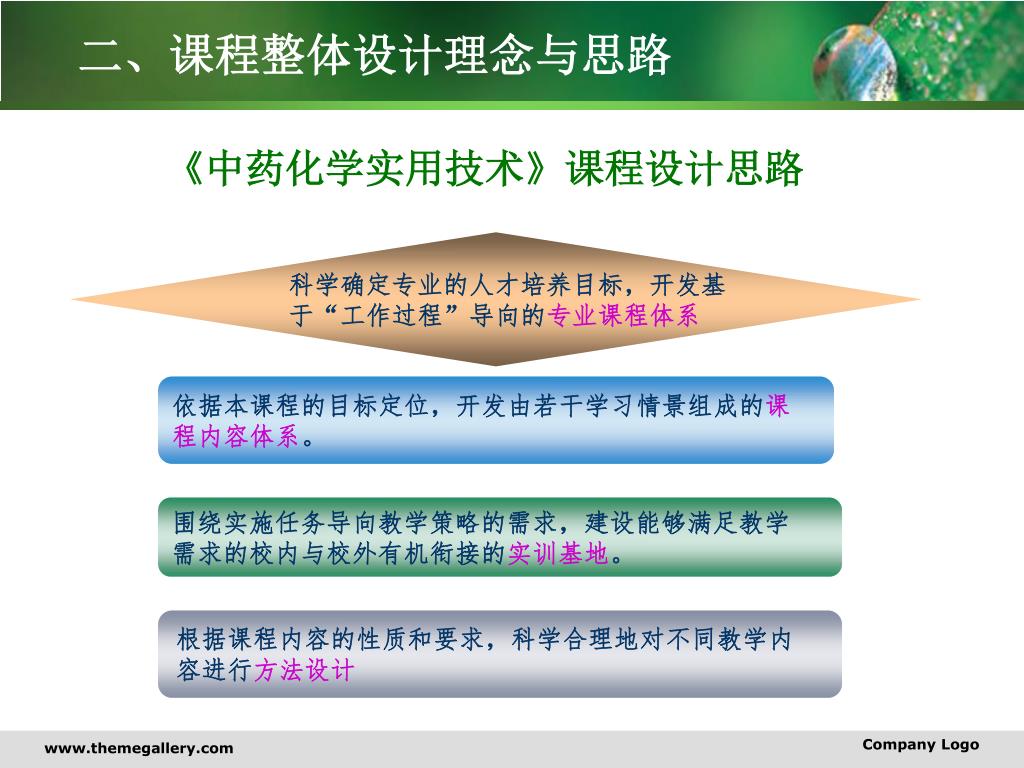 二、课程整体设计理念与思路

《中药化学实用技术》课程设计思路

科学确定专业的人才培养目标，开发基于“工作过程”导向的专业课程体系

依据本课程的目标定位，开发由若干学习情景组成的课程内容体系。

围绕实施任务导向教学策略的需求，建设能够满足教学需求的校内与校外有机衔接的实训基地。

根据课程内容的性质和要求，科学合理地对不同教学内容进行方法设计

www.themegallery.com

Company Logo